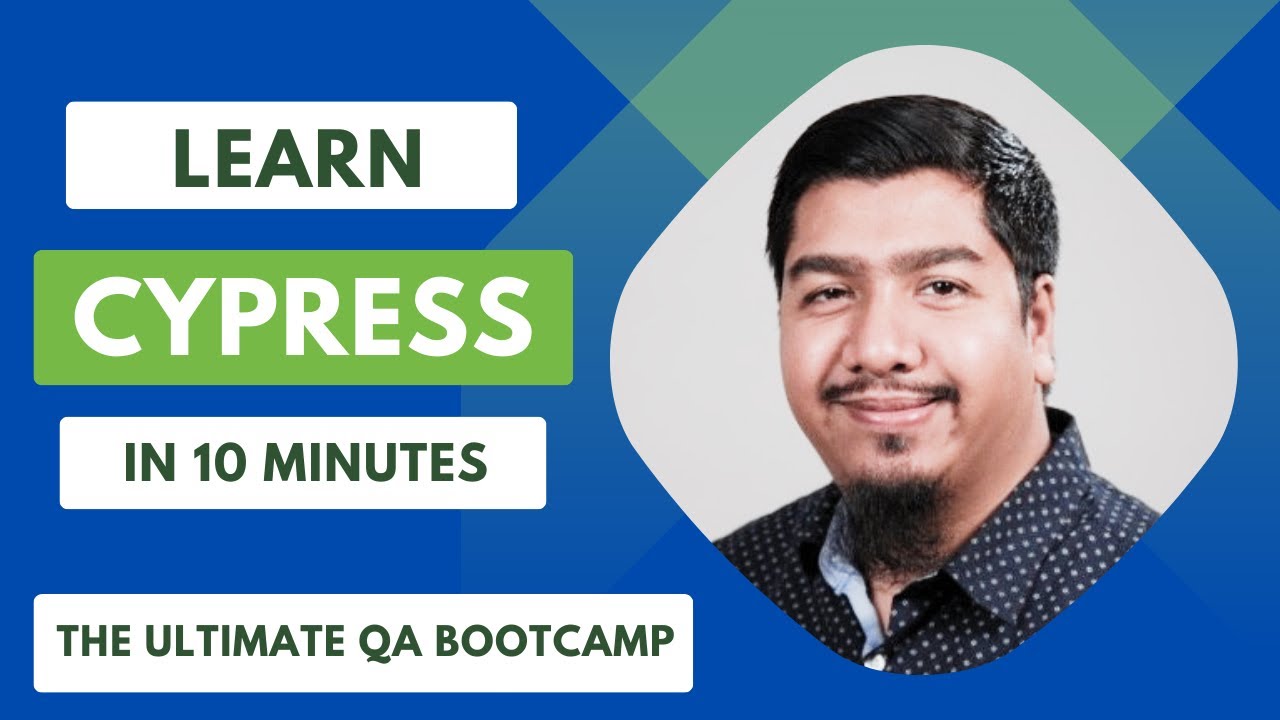 LEARN

CYPRESS

IN 10 MINUTES

THE ULTIMATE QA BOOTCAMP